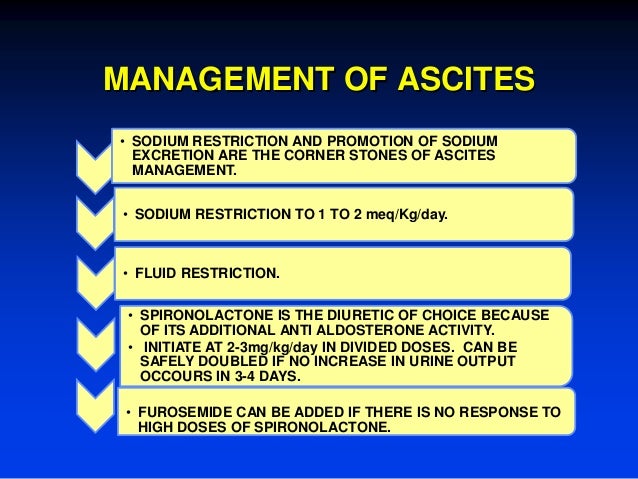 MANAGEMENT OF ASCITES

• SODIUM RESTRICTION AND PROMOTION OF SODIUM EXCRETION ARE THE CORNER STONES OF ASCITES MANAGEMENT.

• SODIUM RESTRICTION TO 1 TO 2 meq/Kg/day.

• FLUID RESTRICTION.

• SPIRONOLACTONE IS THE DIURETIC OF CHOICE BECAUSE OF ITS ADDITIONAL ANTI ALDOSTERONE ACTIVITY.
• INITIATE AT 2-3mg/kg/day IN DIVIDED DOSES. CAN BE SAFELY DOUBLED IF NO INCREASE IN URINE OUTPUT OCCOURS IN 3-4 DAYS.

• FUROSEMIDE CAN BE ADDED IF THERE IS NO RESPONSE TO HIGH DOSES OF SPIRONOLACTONE.